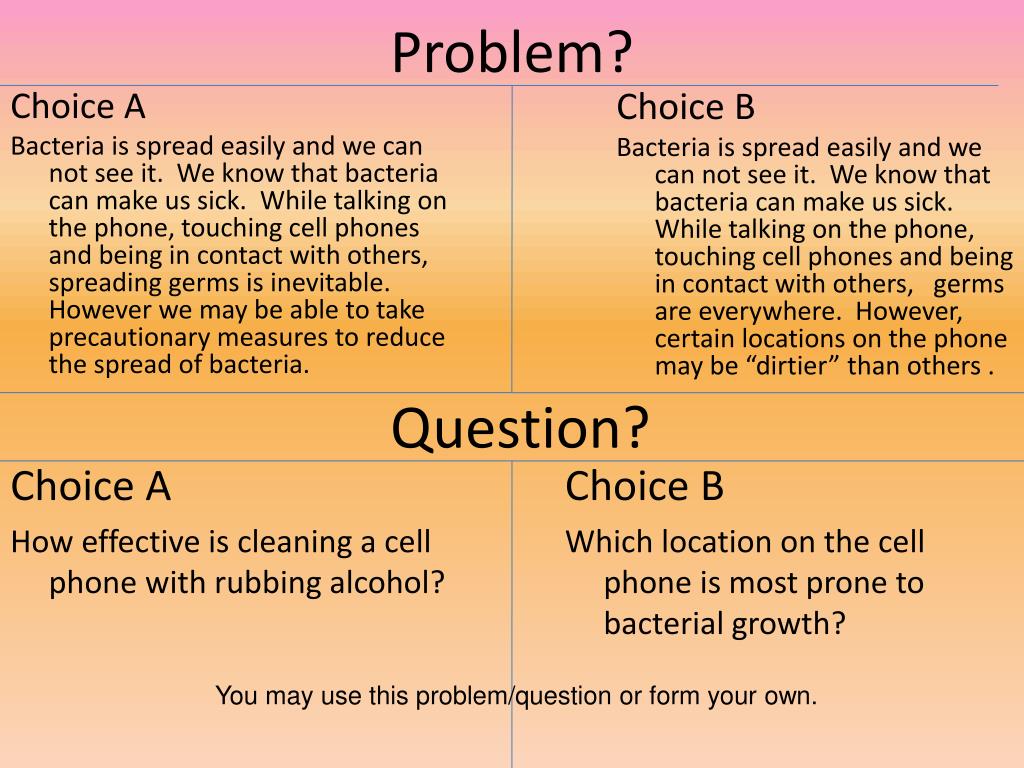 Problem?

Choice A

Bacteria is spread easily and we can not see it.  We know that bacteria can make us sick.  While talking on the phone, touching cell phones and being in contact with others, spreading germs is inevitable.  However we may be able to take precautionary measures to reduce the spread of bacteria.

Choice B

Bacteria is spread easily and we can not see it.  We know that bacteria can make us sick.  While talking on the phone, touching cell phones and being in contact with others,   germs are everywhere.  However, certain locations on the phone may be “dirtier” than others .

Question?

Choice A

How effective is cleaning a cell phone with rubbing alcohol?

Choice B

Which location on the cell phone is most prone to bacterial growth?

You may use this problem/question or form your own.